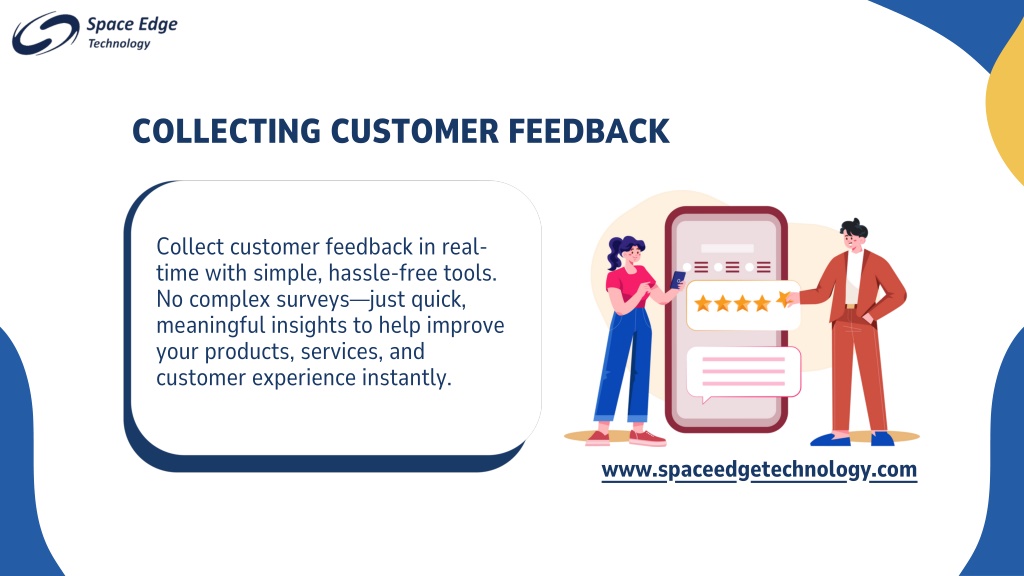 Space Edge
Technology

COLLECTING CUSTOMER FEEDBACK

Collect customer feedback in real-time with simple, hassle-free tools. No complex surveys—just quick, meaningful insights to help improve your products, services, and customer experience instantly.

www.spaceedgetechnology.com